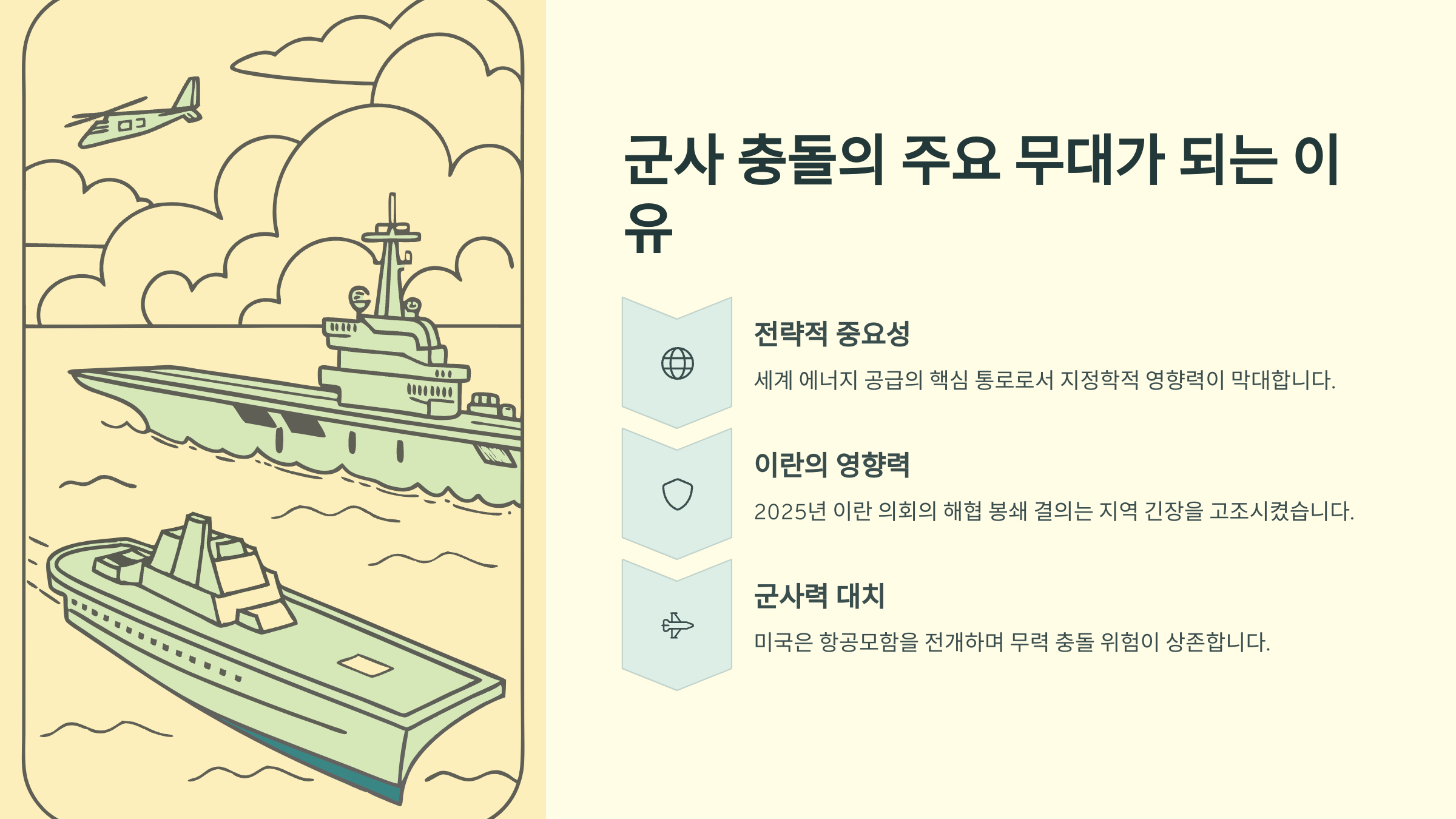 군사 충돌의 주요 무대가 되는 이유

전략적 중요성

세계 에너지 공급의 핵심 통로로서 지정학적 영향력이 막대합니다.

이란의 영향력

2025년 이란 의회의 해협 봉쇄 결의는 지역 긴장을 고조시켰습니다.

군사력 대치

미국은 항공모함을 전개하며 무력 충돌 위험이 상존합니다.